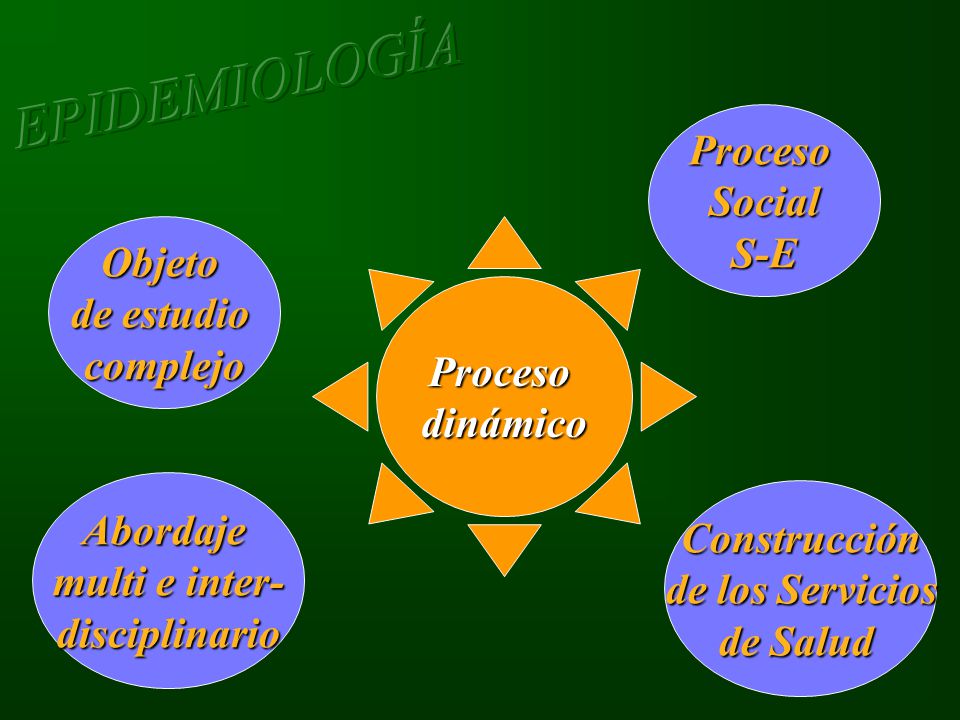 EPIDEMIOLOGÍA

Proceso Social S-E

Objeto de estudio complejo

Proceso dinámico

Abordaje multi e inter-disciplinario

Construcción de los Servicios de Salud